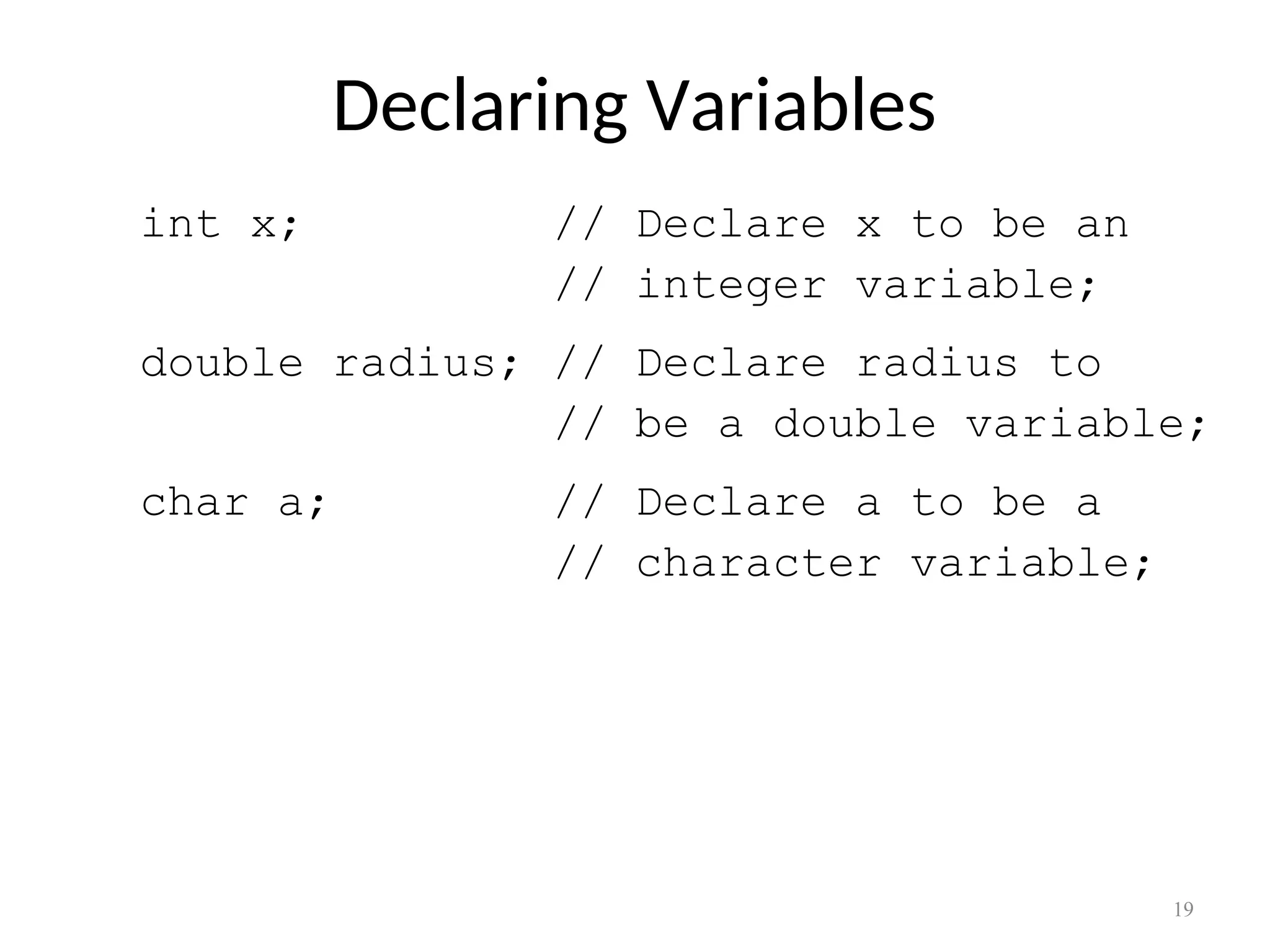 Declaring Variables

int x;              // Declare x to be an
                    // integer variable;

double radius; // Declare radius to
                    // be a double variable;

char a;             // Declare a to be a
                    // character variable;

19